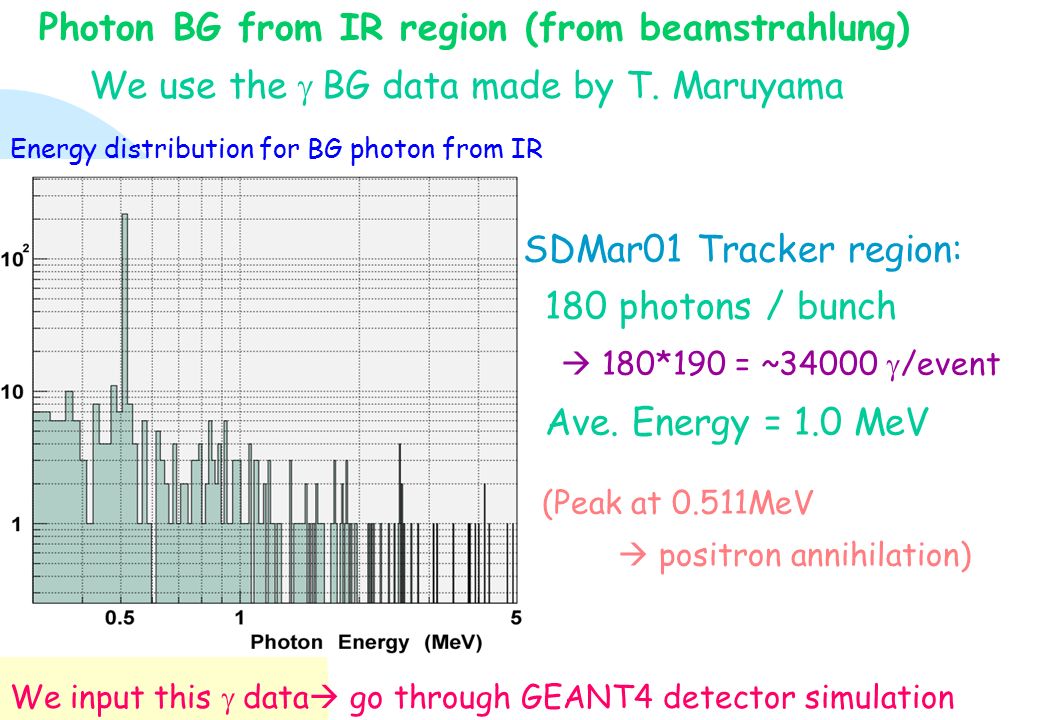 Photon BG from IR region (from beamstrahlung)

We use the $\gamma$ BG data made by T. Maruyama

Energy distribution for BG photon from IR

$10^2$

10

1

0.5

1

5

Photon Energy (MeV)

SDMar01 Tracker region:

180 photons / bunch

→ 180*190 = ~34000 $\gamma$/event

Ave. Energy = 1.0 MeV

(Peak at 0.511MeV

→ positron annihilation)

We input this $\gamma$ data→ go through GEANT4 detector simulation